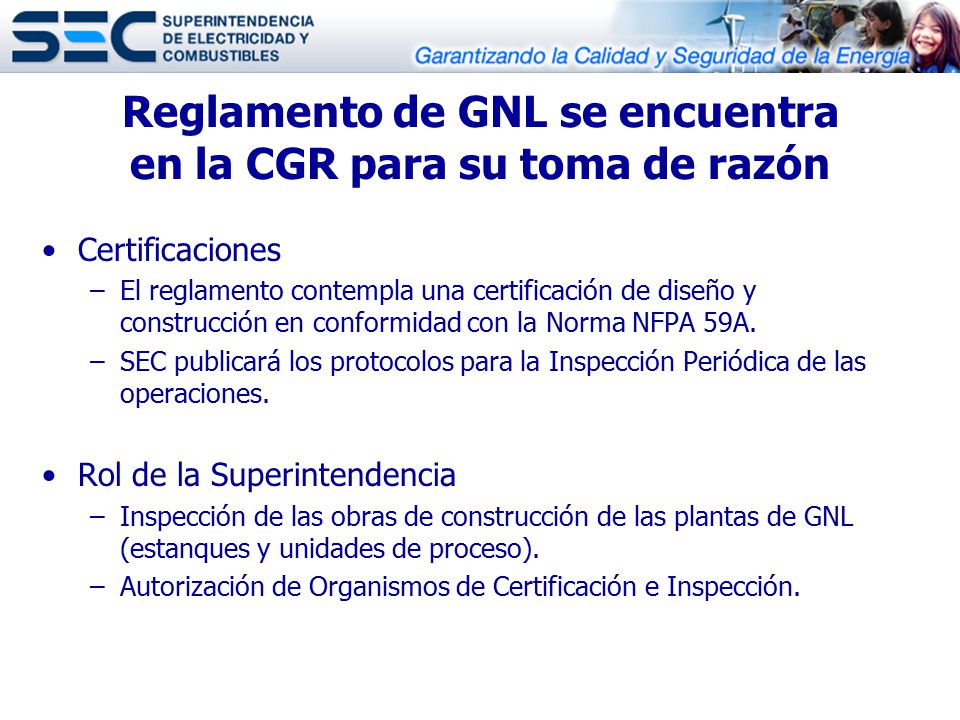 SEC SUPERINTENDENCIA DE ELECTRICIDAD Y COMBUSTIBLES

Garantizando la Calidad y Seguridad de la Energía

Reglamento de GNL se encuentra en la CGR para su toma de razón

• Certificaciones
– El reglamento contempla una certificación de diseño y construcción en conformidad con la Norma NFPA 59A.
– SEC publicará los protocolos para la Inspección Periódica de las operaciones.

• Rol de la Superintendencia
– Inspección de las obras de construcción de las plantas de GNL (estanques y unidades de proceso).
– Autorización de Organismos de Certificación e Inspección.